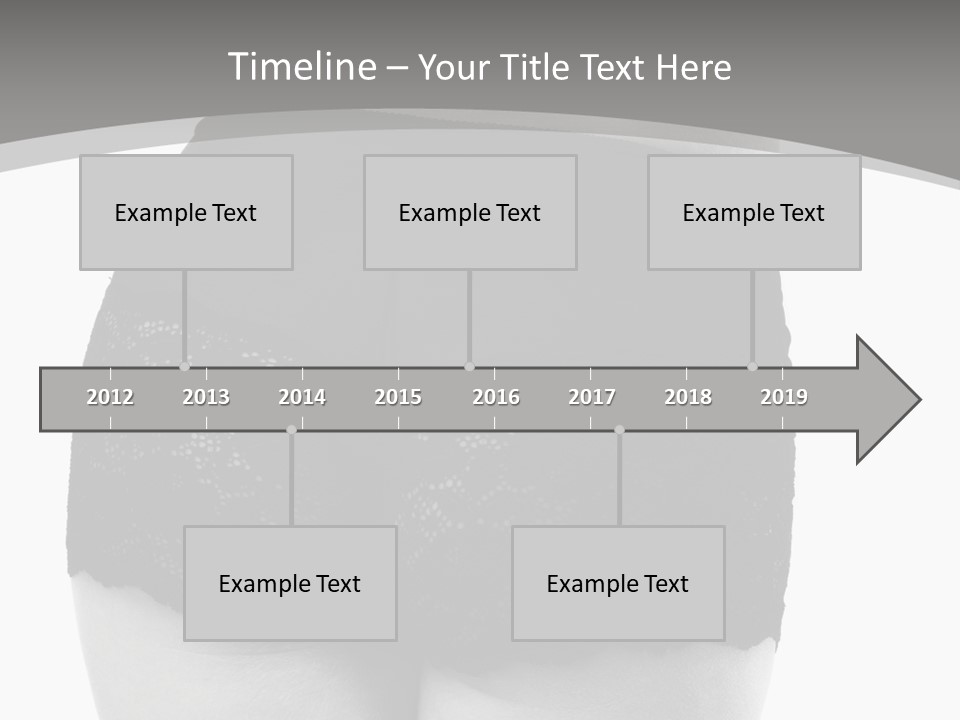 Timeline – Your Title Text Here

Example Text

Example Text

Example Text

2012 2013 2014 2015 2016 2017 2018 2019

Example Text

Example Text